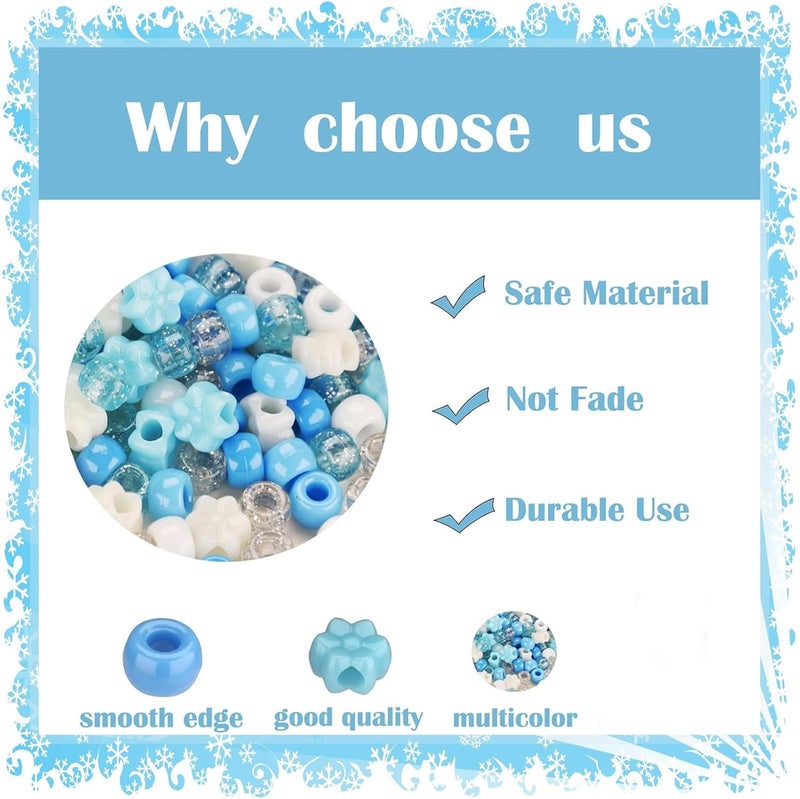 Why choose us

Safe Material

Not Fade

Durable Use

smooth edge

good quality

multicolor